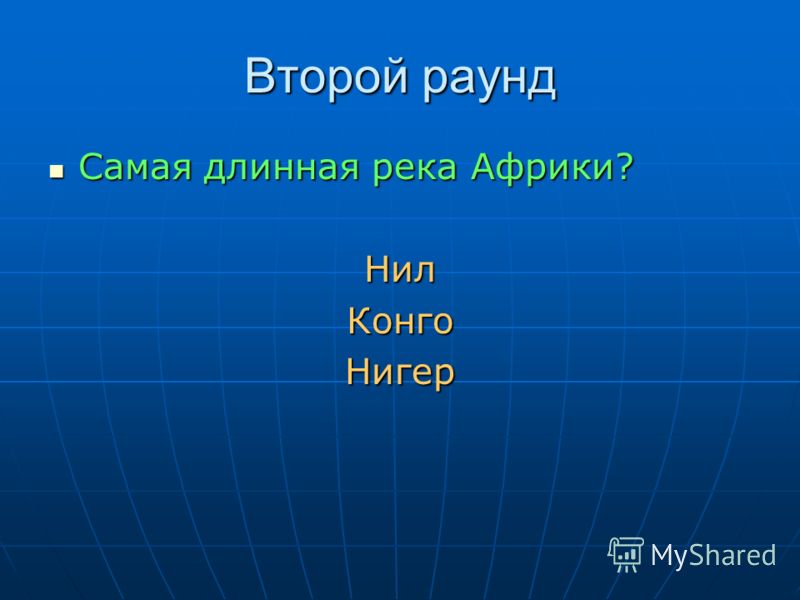 Второй раунд

Самая длинная река Африки?

Нил
Конго
Нигер

MyShared